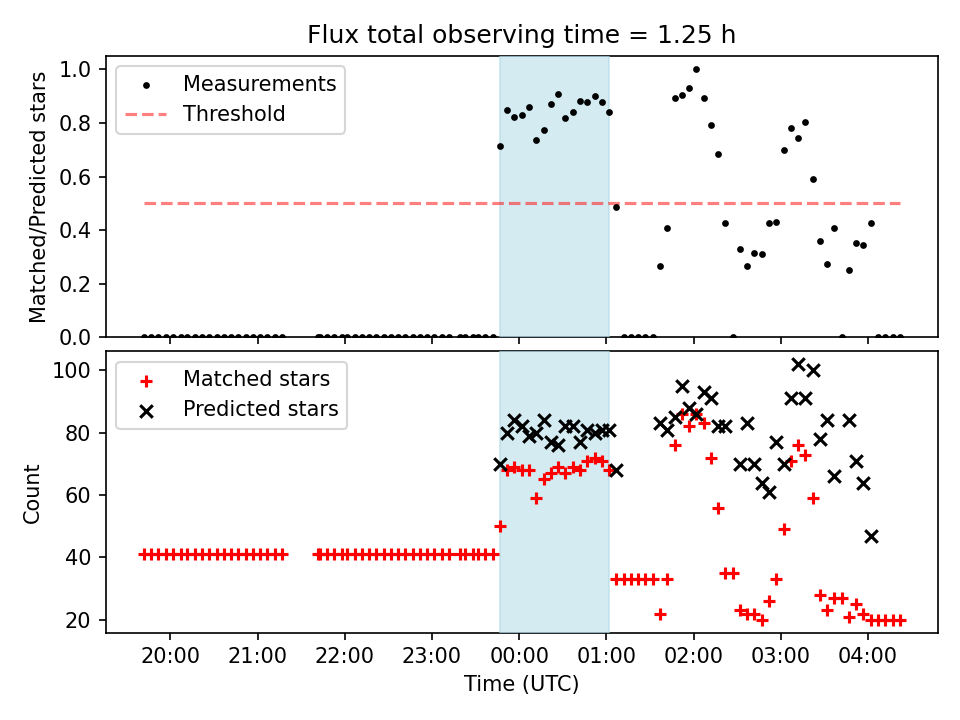 Flux total observing time = 1.25 h

Matched/Predicted stars

1.0
0.8
0.6
0.4
0.2
0.0

Measurements
Threshold

Count

100
80
60
40
20

Matched stars
Predicted stars

20:00 21:00 22:00 23:00 00:00 01:00 02:00 03:00 04:00

Time (UTC)